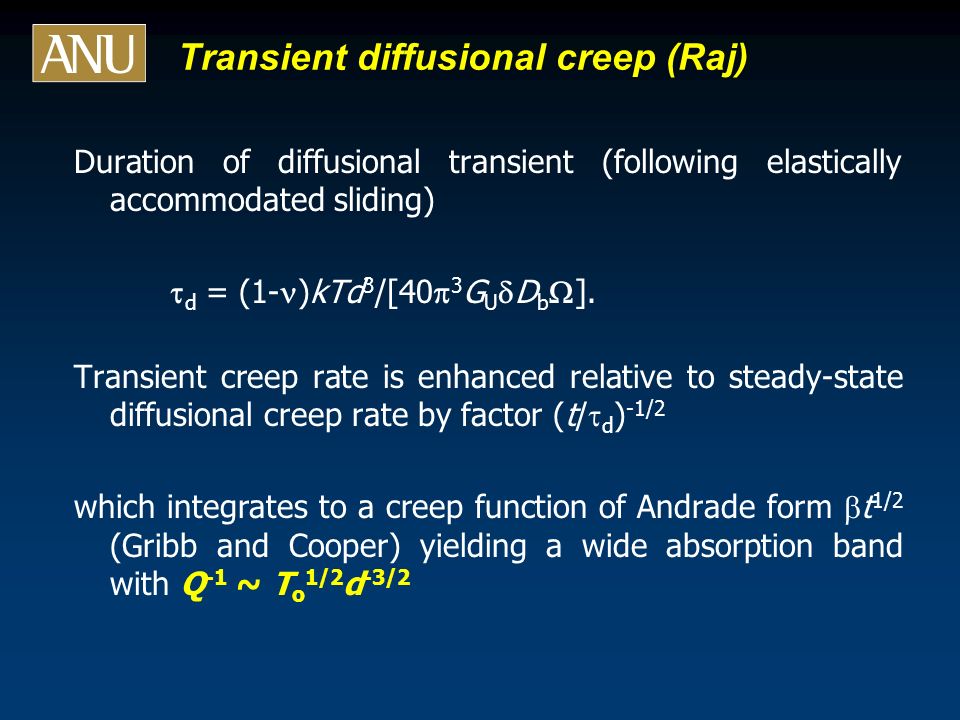 ANU

Transient diffusional creep (Raj)

Duration of diffusional transient (following elastically accommodated sliding)

$\tau_d = (1-\nu)kTd^3/[40\pi^3 G_U \delta D_b \Omega]$.

Transient creep rate is enhanced relative to steady-state diffusional creep rate by factor $(t/\tau_d)^{-1/2}$

which integrates to a creep function of Andrade form $\beta t^{1/2}$ (Gribb and Cooper) yielding a wide absorption band with $Q^{-1} \sim T_o^{1/2} d^{-3/2}$